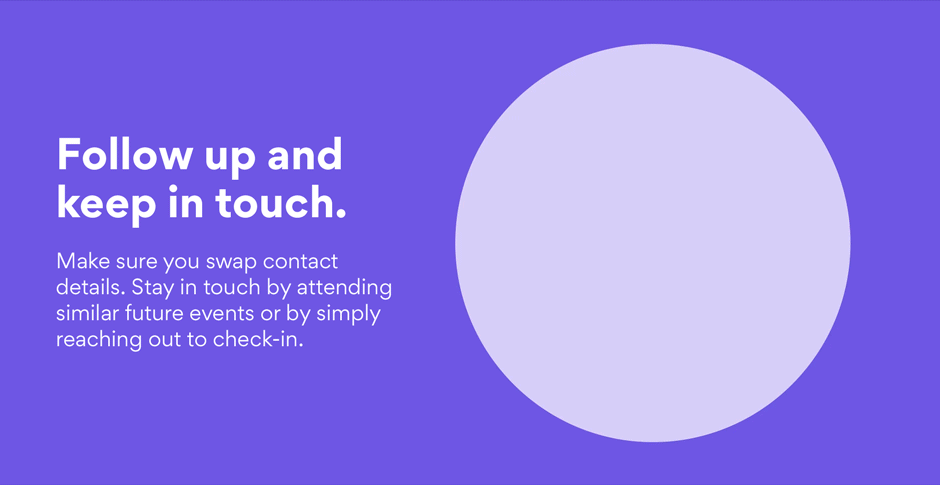 Follow up and keep in touch.

Make sure you swap contact details. Stay in touch by attending similar future events or by simply reaching out to check-in.